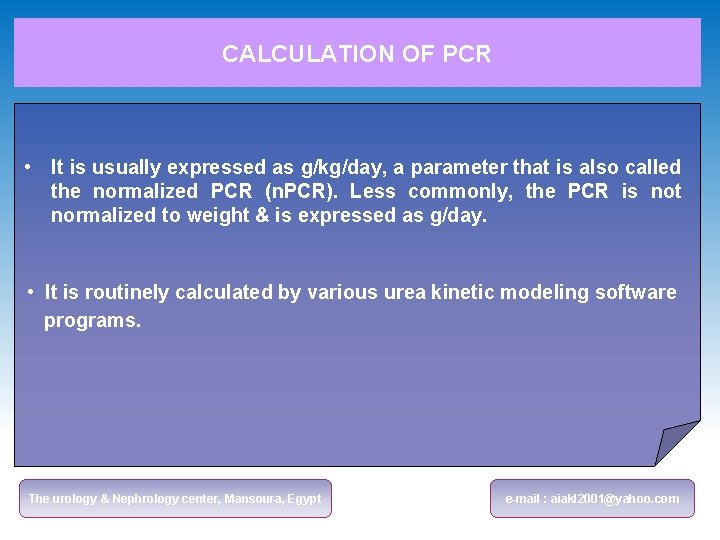 CALCULATION OF PCR

• It is usually expressed as g/kg/day, a parameter that is also called the normalized PCR (nPCR). Less commonly, the PCR is not normalized to weight & is expressed as g/day.

• It is routinely calculated by various urea kinetic modeling software programs.

The urology & Nephrology center, Mansoura, Egypt

e-mail : aiakl2001@yahoo.com